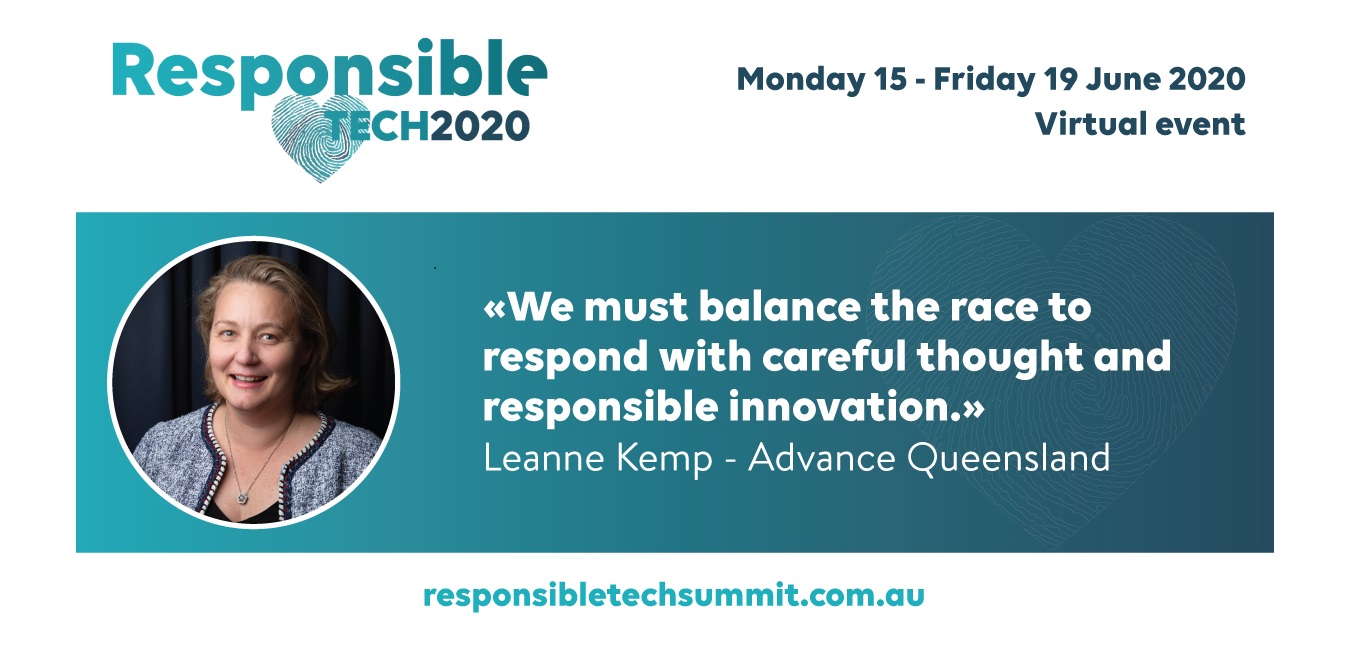 Responsible TECH2020

Monday 15 - Friday 19 June 2020
Virtual event

«We must balance the race to respond with careful thought and responsible innovation.»
Leanne Kemp - Advance Queensland

responsibletechsummit.com.au